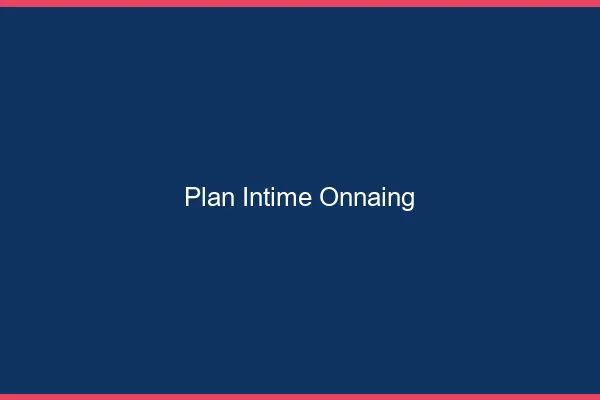 Plan Intime Onnaing